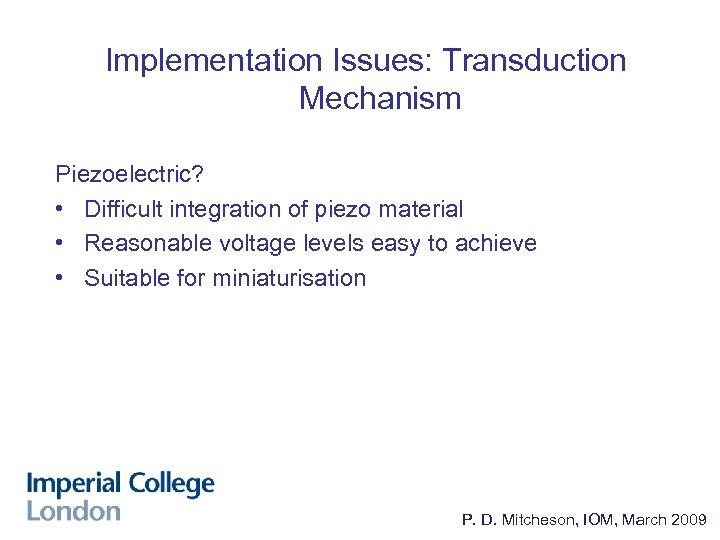 Implementation Issues: Transduction Mechanism

Piezoelectric?
• Difficult integration of piezo material
• Reasonable voltage levels easy to achieve
• Suitable for miniaturisation

Imperial College London

P. D. Mitcheson, IOM, March 2009